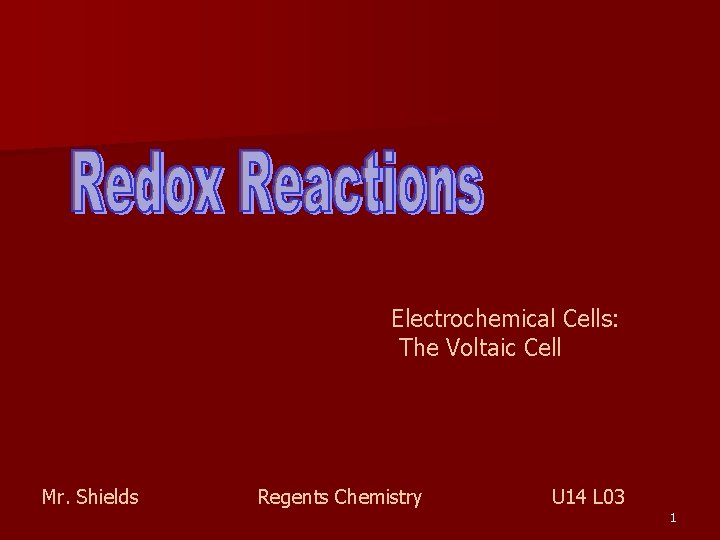 Redox Reactions

Electrochemical Cells:
The Voltaic Cell

Mr. Shields

Regents Chemistry

U14 L03

1